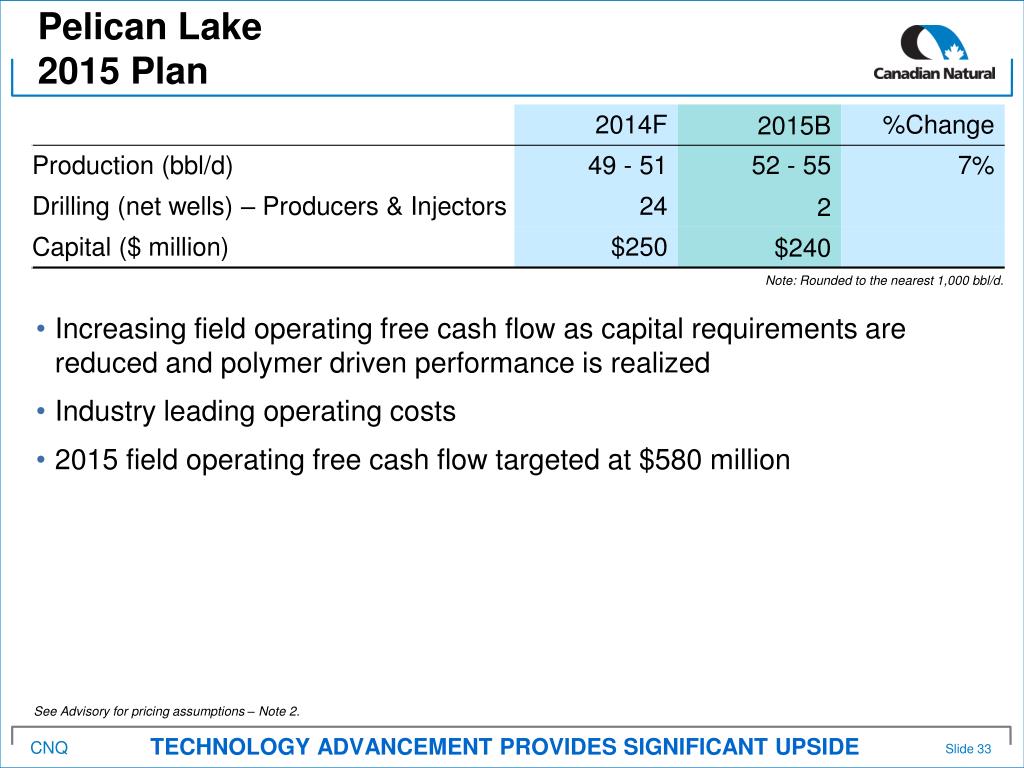 Pelican Lake
2015 Plan

Canadian Natural

| | 2014F | 2015B | %Change |
|---|---|---|---|
| Production (bbl/d) | 49 - 51 | 52 - 55 | 7% |
| Drilling (net wells) – Producers & Injectors | 24 | 2 | |
| Capital ($ million) | $250 | $240 | |

Note: Rounded to the nearest 1,000 bbl/d.

• Increasing field operating free cash flow as capital requirements are reduced and polymer driven performance is realized
• Industry leading operating costs
• 2015 field operating free cash flow targeted at $580 million

See Advisory for pricing assumptions – Note 2.

CNQ TECHNOLOGY ADVANCEMENT PROVIDES SIGNIFICANT UPSIDE Slide 33